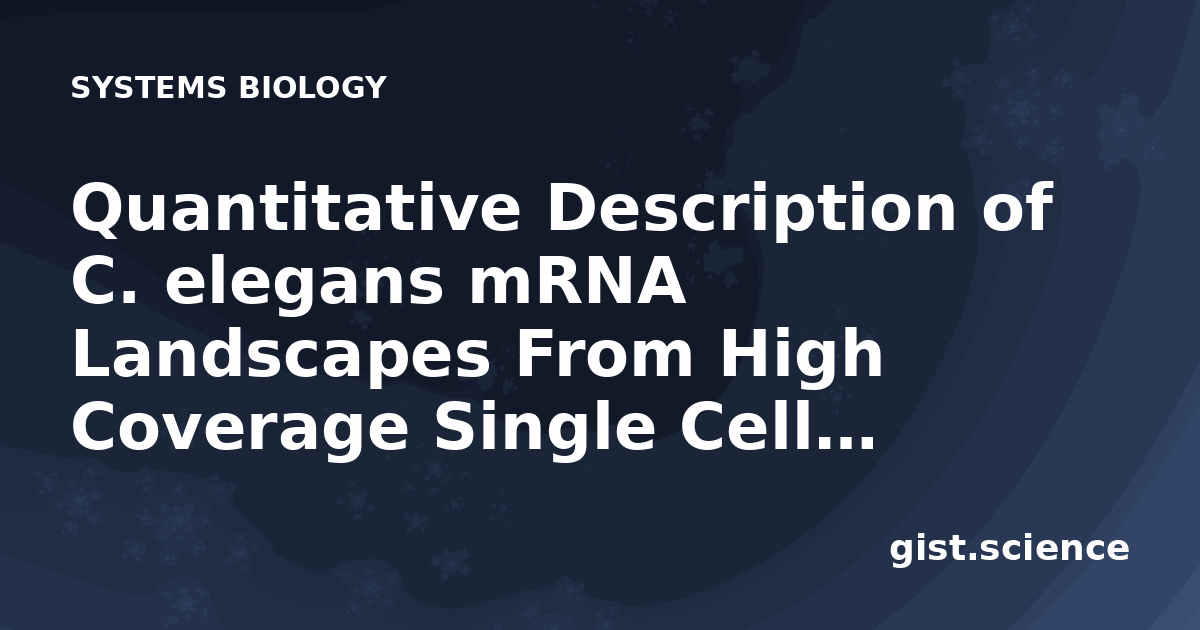 SYSTEMS BIOLOGY

Quantitative Description of C. elegans mRNA Landscapes From High Coverage Single Cell...

gist.science